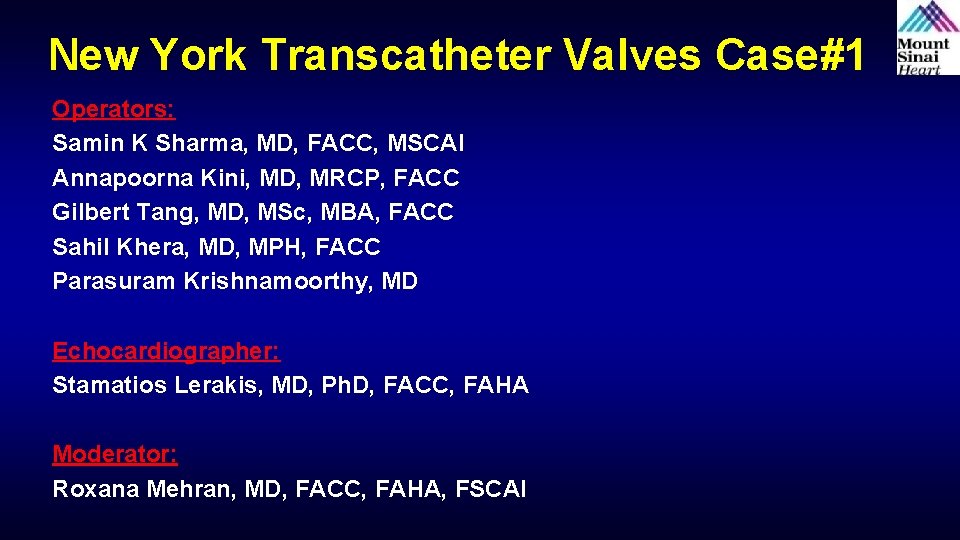 New York Transcatheter Valves Case#1

Mount Sinai Heart

Operators:
Samin K Sharma, MD, FACC, MSCAI
Annapoorna Kini, MD, MRCP, FACC
Gilbert Tang, MD, MSc, MBA, FACC
Sahil Khera, MD, MPH, FACC
Parasuram Krishnamoorthy, MD

Echocardiographer:
Stamatios Lerakis, MD, Ph.D, FACC, FAHA

Moderator:
Roxana Mehran, MD, FACC, FAHA, FSCAI